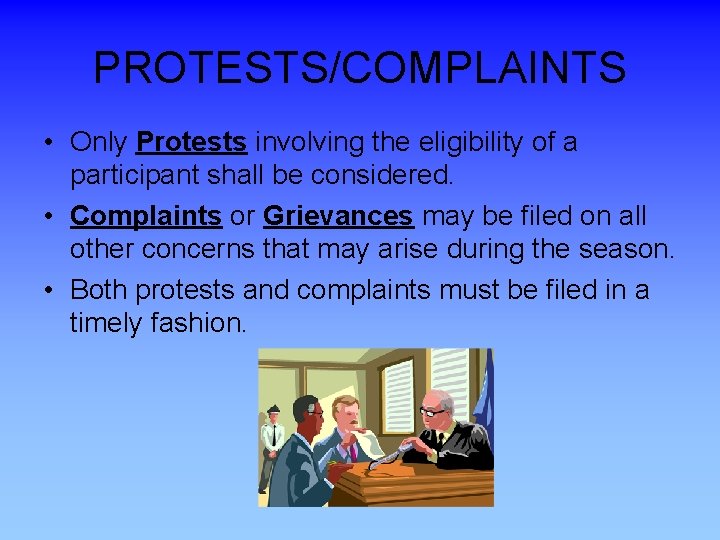 PROTESTS/COMPLAINTS

• Only Protests involving the eligibility of a participant shall be considered.

• Complaints or Grievances may be filed on all other concerns that may arise during the season.

• Both protests and complaints must be filed in a timely fashion.